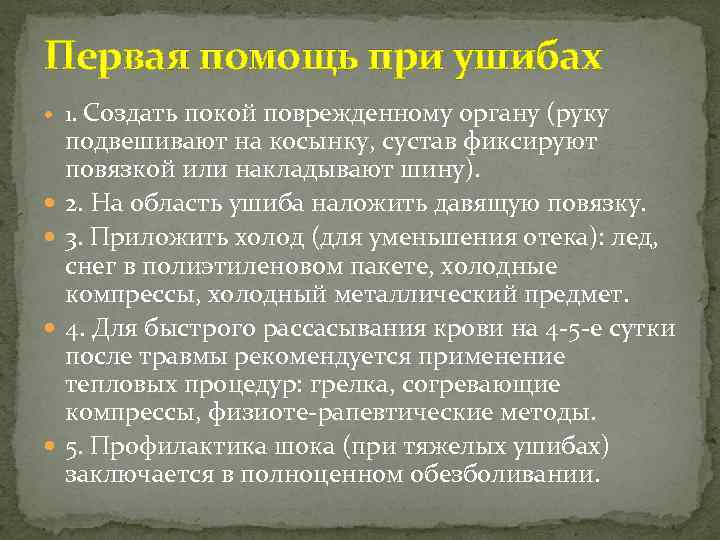 Первая помощь при ушибах

1. Создать покой поврежденному органу (руку подвешивают на косынку, сустав фиксируют повязкой или накладывают шину).
2. На область ушиба наложить давящую повязку.
3. Приложить холод (для уменьшения отека): лед, снег в полиэтиленовом пакете, холодные компрессы, холодный металлический предмет.
4. Для быстрого рассасывания крови на 4-5-е сутки после травмы рекомендуется применение тепловых процедур: грелка, согревающие компрессы, физиоте-рапевтические методы.
5. Профилактика шока (при тяжелых ушибах) заключается в полноценном обезболивании.